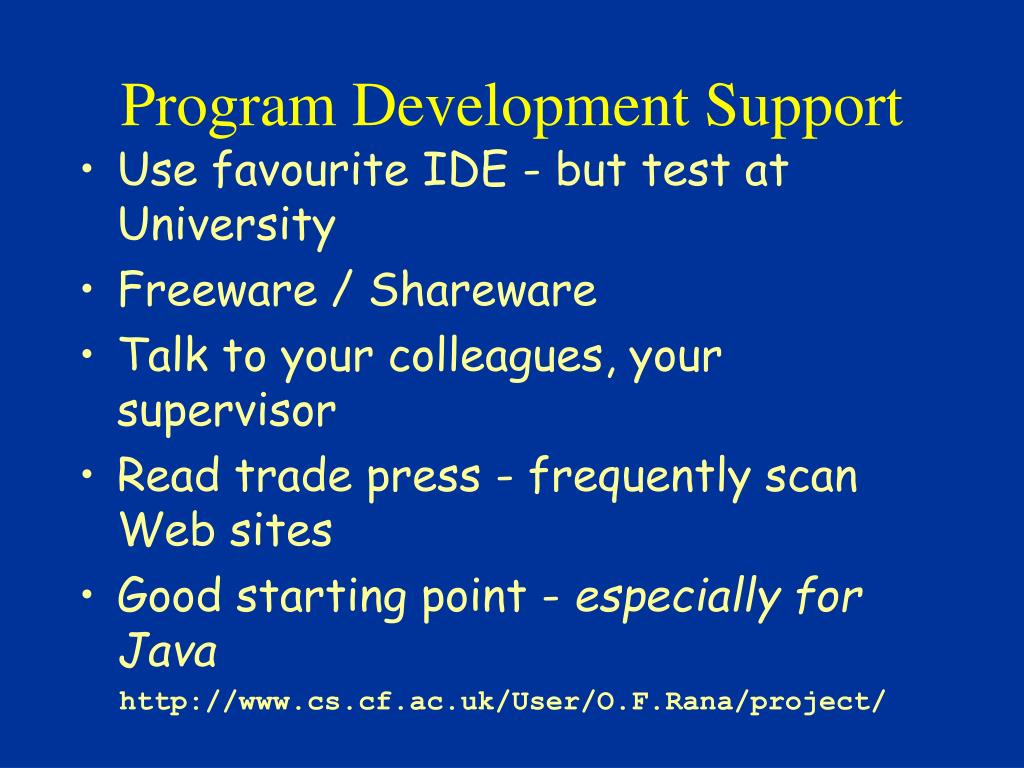 Program Development Support

• Use favourite IDE - but test at University
• Freeware / Shareware
• Talk to your colleagues, your supervisor
• Read trade press - frequently scan Web sites
• Good starting point - especially for Java

http://www.cs.cf.ac.uk/User/O.F.Rana/project/